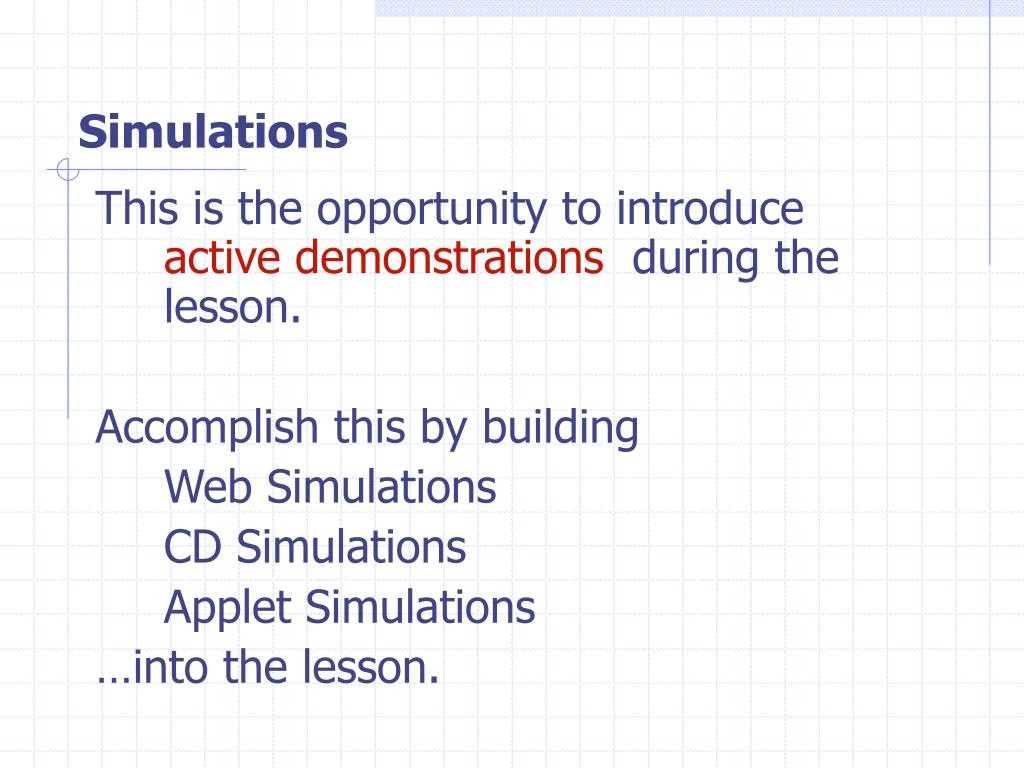 Simulations

This is the opportunity to introduce active demonstrations during the lesson.

Accomplish this by building
Web Simulations
CD Simulations
Applet Simulations
…into the lesson.